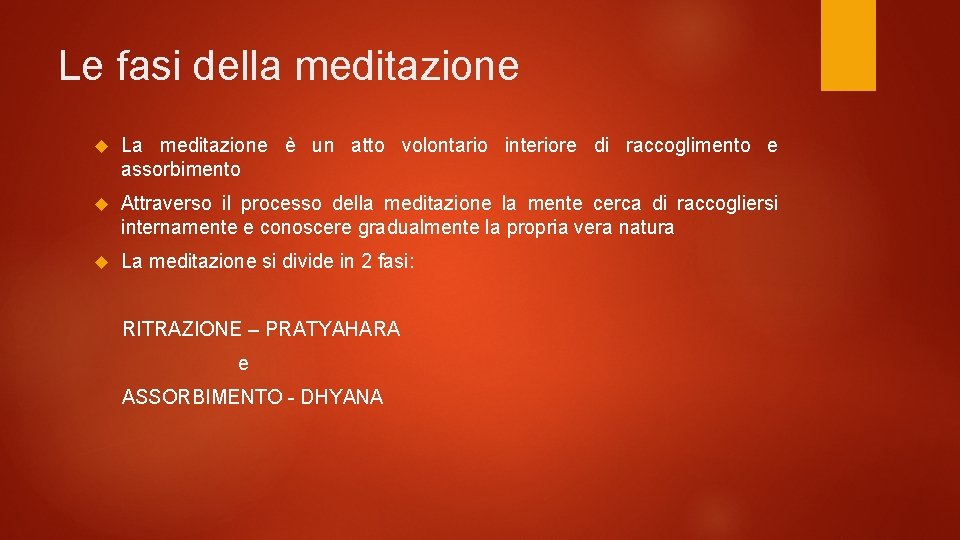 Le fasi della meditazione

La meditazione è un atto volontario interiore di raccoglimento e assorbimento

Attraverso il processo della meditazione la mente cerca di raccogliersi internamente e conoscere gradualmente la propria vera natura

La meditazione si divide in 2 fasi:

RITRAZIONE – PRATYAHARA

e

ASSORBIMENTO - DHYANA